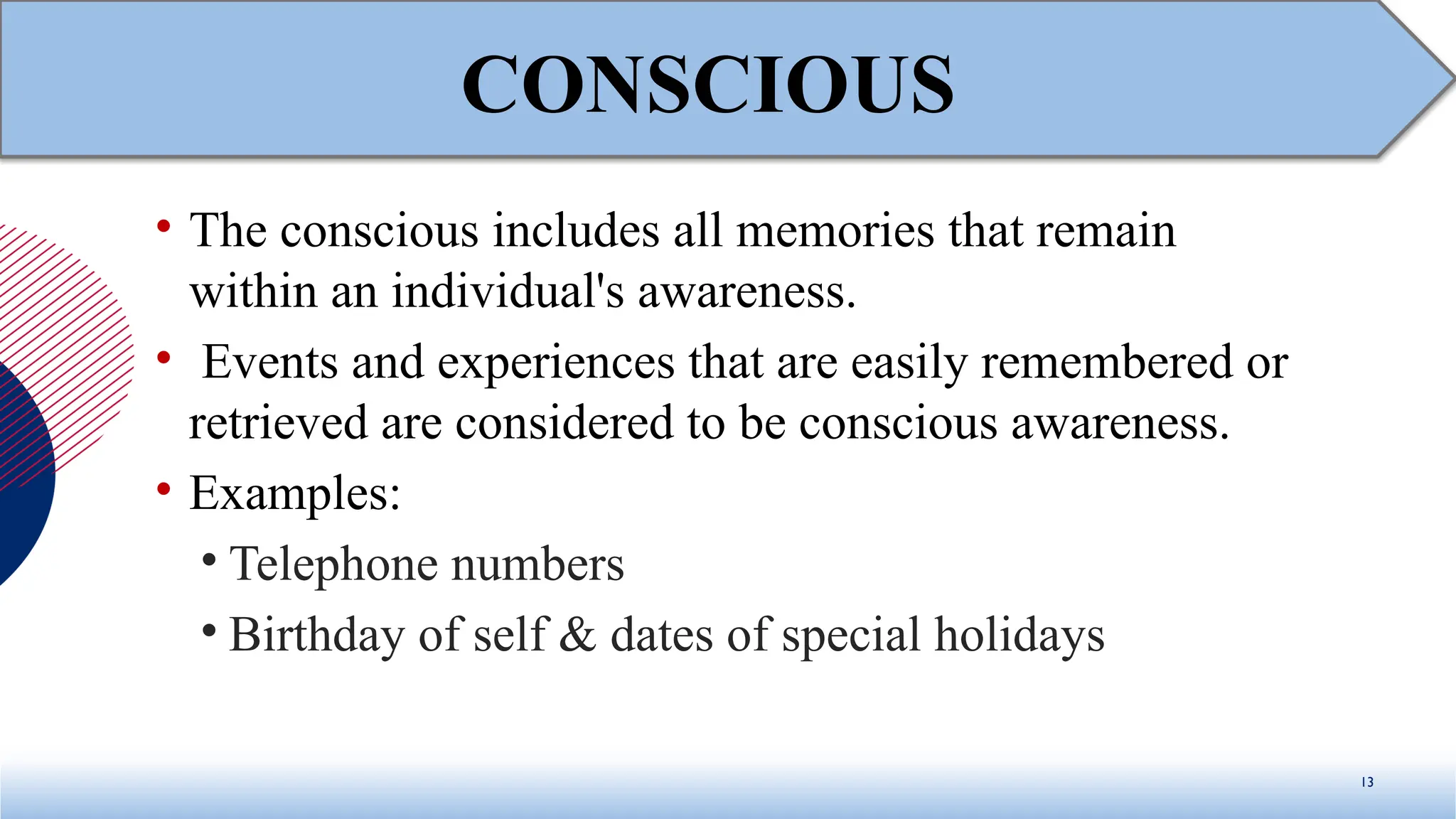 CONSCIOUS

• The conscious includes all memories that remain within an individual's awareness.

• Events and experiences that are easily remembered or retrieved are considered to be conscious awareness.

• Examples:

• Telephone numbers

• Birthday of self & dates of special holidays

13